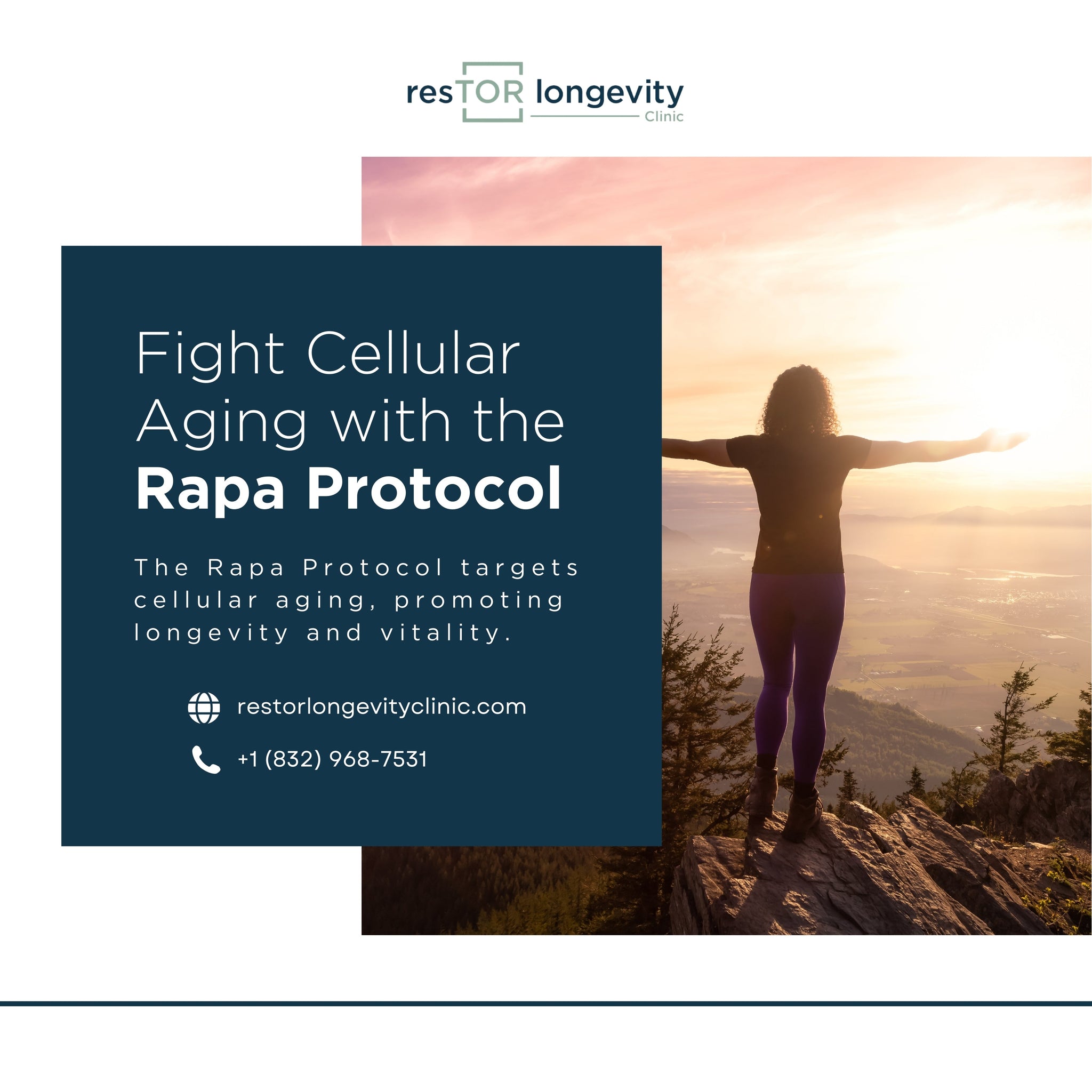 resTOR longevity
Clinic

Fight Cellular Aging with the Rapa Protocol

The Rapa Protocol targets cellular aging, promoting longevity and vitality.

restorlongevityclinic.com

+1 (832) 968-7531